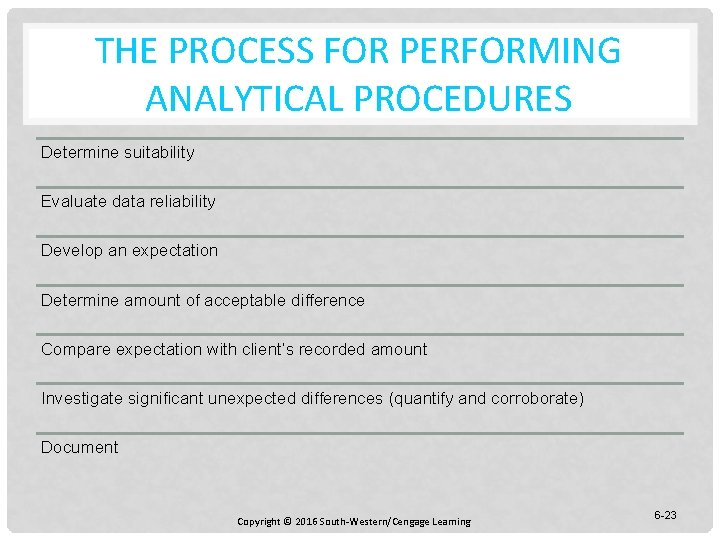 THE PROCESS FOR PERFORMING ANALYTICAL PROCEDURES

Determine suitability

Evaluate data reliability

Develop an expectation

Determine amount of acceptable difference

Compare expectation with client's recorded amount

Investigate significant unexpected differences (quantify and corroborate)

Document

Copyright © 2016 South-Western/Cengage Learning

6-23